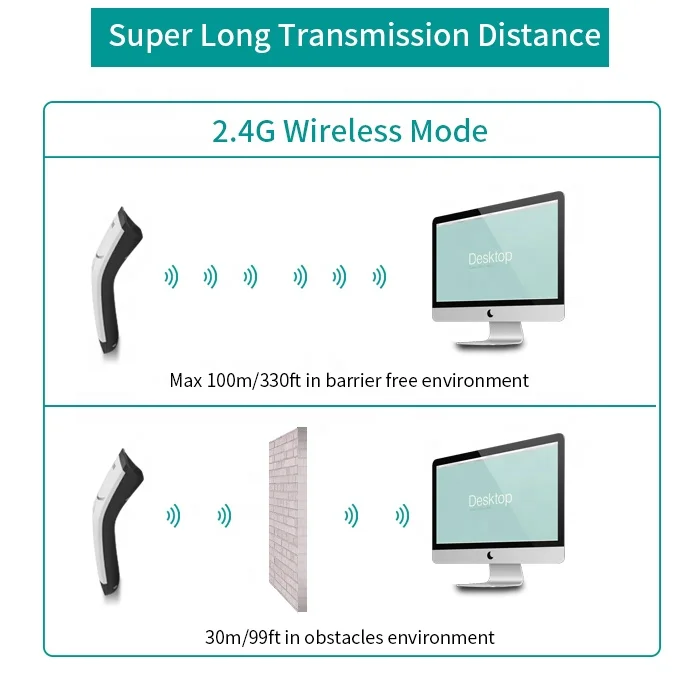 Super Long Transmission Distance

2.4G Wireless Mode

Desktop

Max 100m/330ft in barrier free environment

Desktop

30m/99ft in obstacles environment